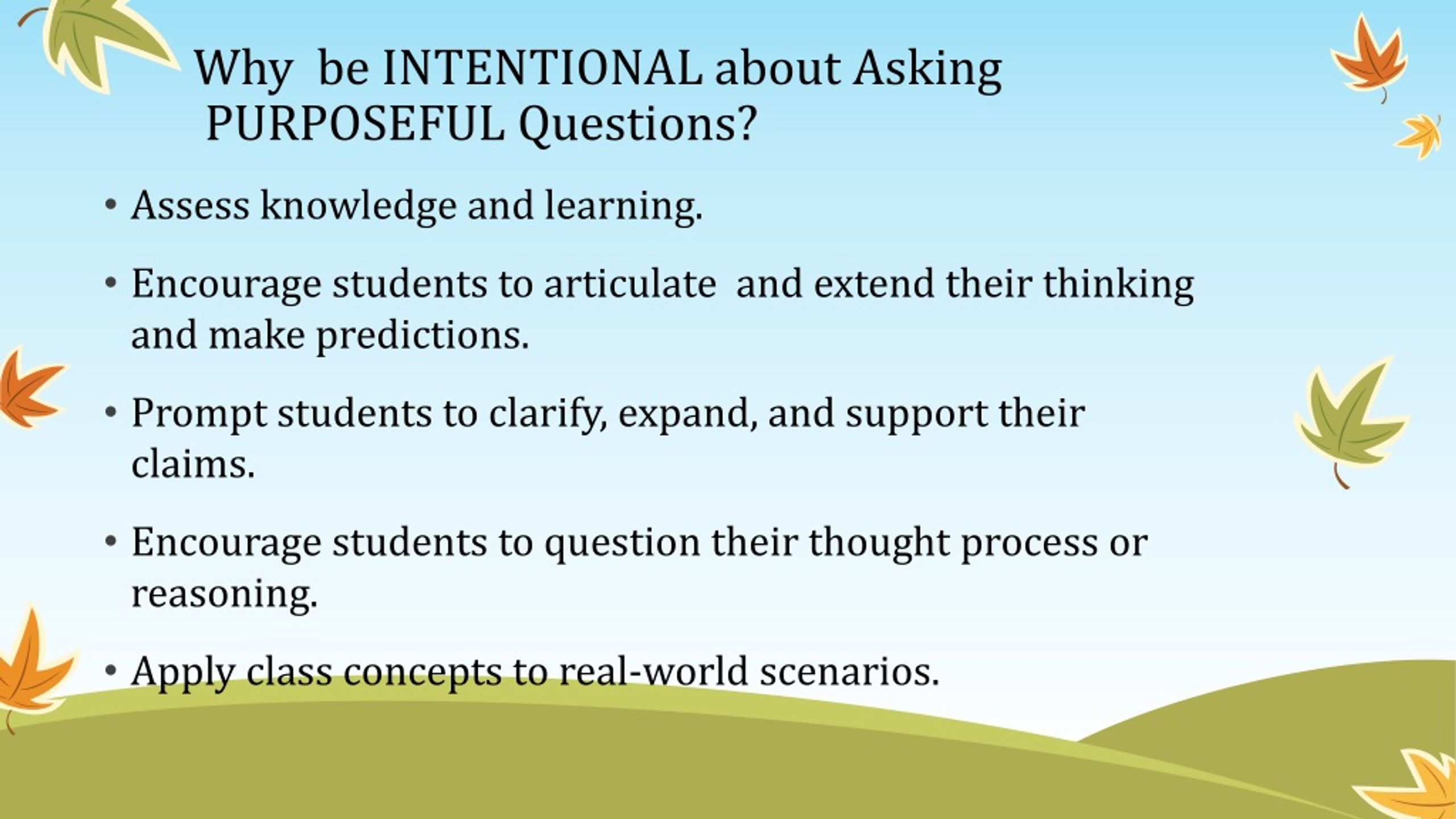 Why be INTENTIONAL about Asking PURPOSEFUL Questions?

• Assess knowledge and learning.

• Encourage students to articulate and extend their thinking and make predictions.

• Prompt students to clarify, expand, and support their claims.

• Encourage students to question their thought process or reasoning.

• Apply class concepts to real-world scenarios.